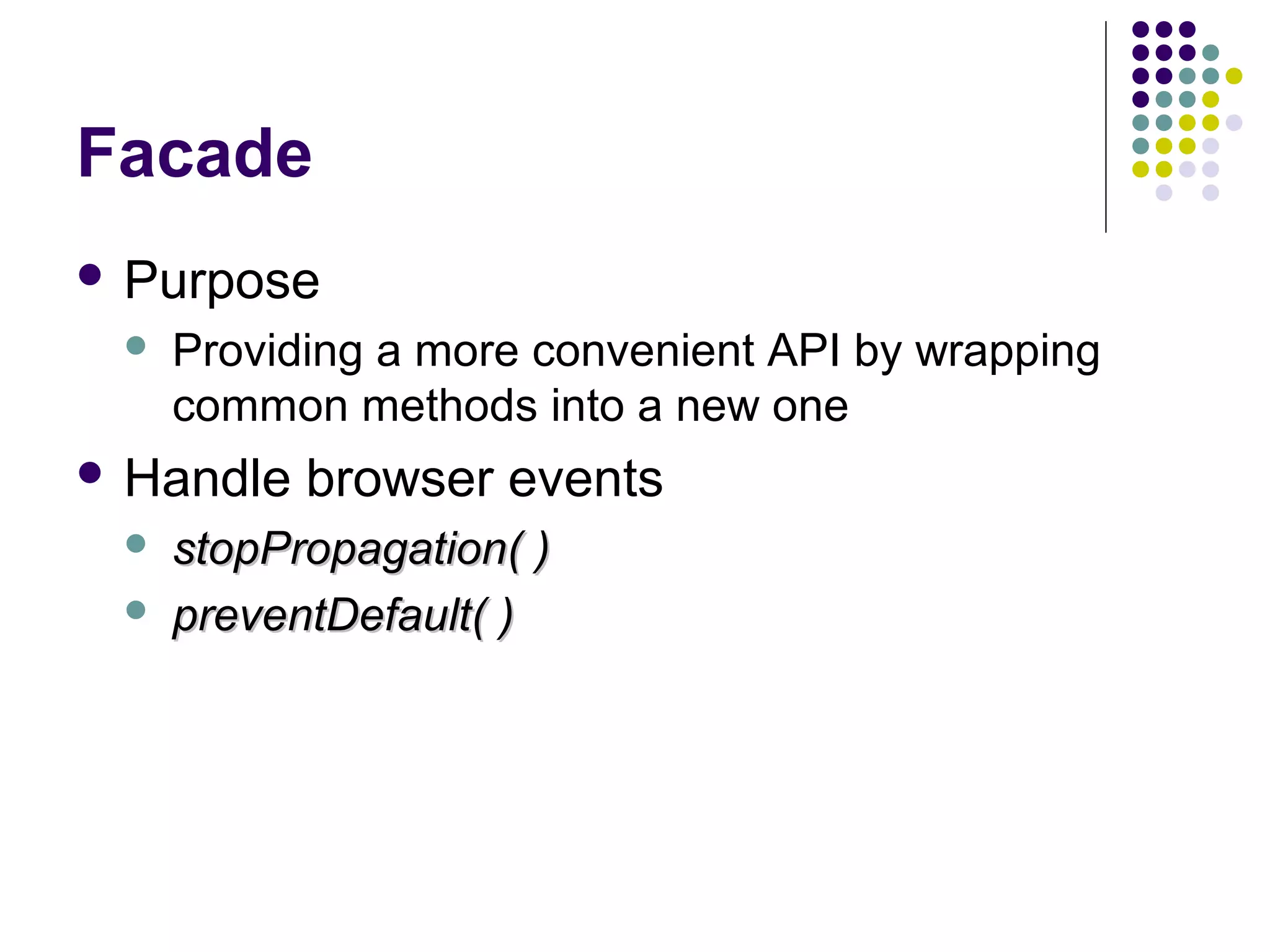 Facade

- Purpose
  - Providing a more convenient API by wrapping common methods into a new one
- Handle browser events
  - stopPropagation( )
  - preventDefault( )